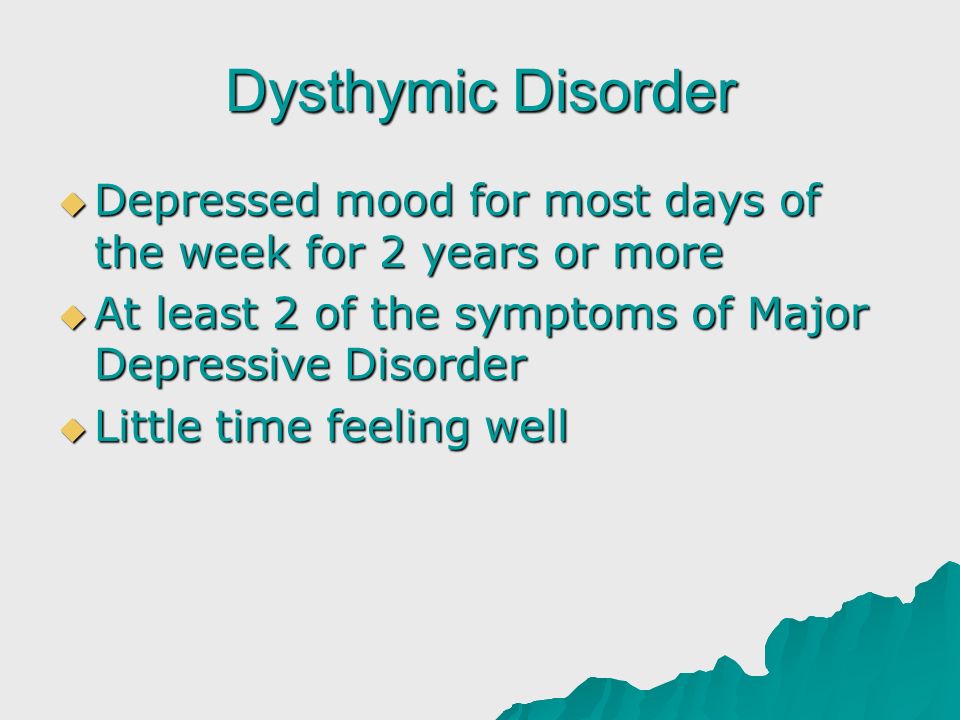 Dysthymic Disorder

Depressed mood for most days of the week for 2 years or more

At least 2 of the symptoms of Major Depressive Disorder

Little time feeling well